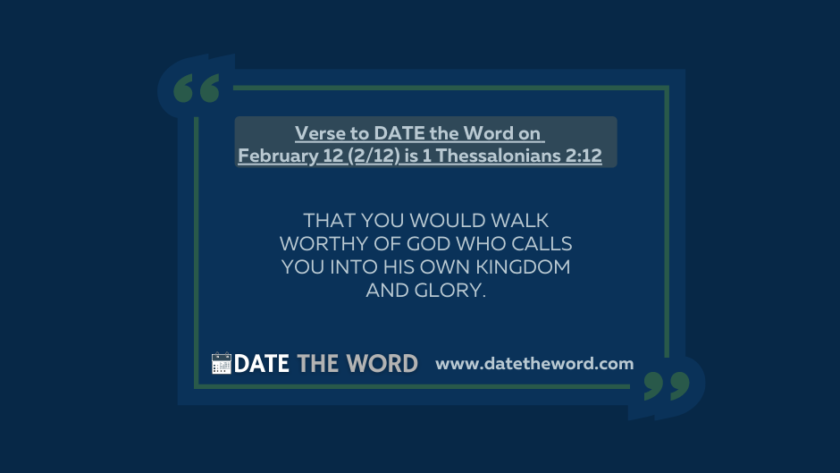 Verse to DATE the Word on February 12 (2/12) is 1 Thessalonians 2:12

THAT YOU WOULD WALK WORTHY OF GOD WHO CALLS YOU INTO HIS OWN KINGDOM AND GLORY.

DATE THE WORD www.datetheword.com